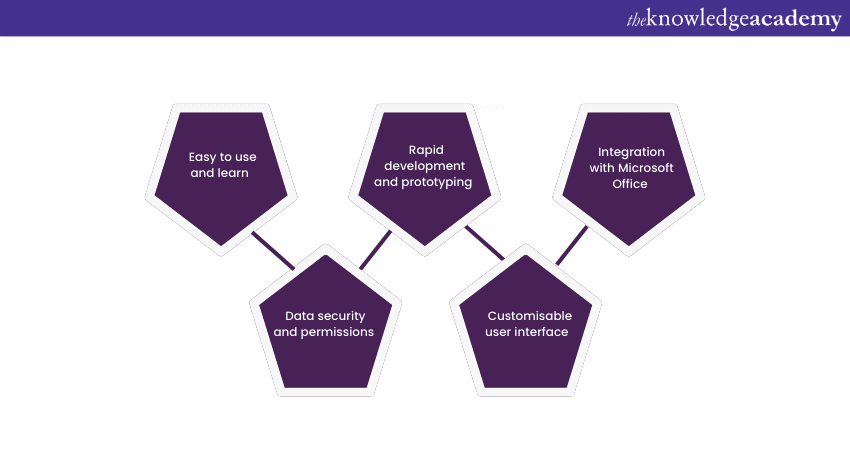 theknowledgeacademy

Easy to use and learn

Data security and permissions

Rapid development and prototyping

Customisable user interface

Integration with Microsoft Office